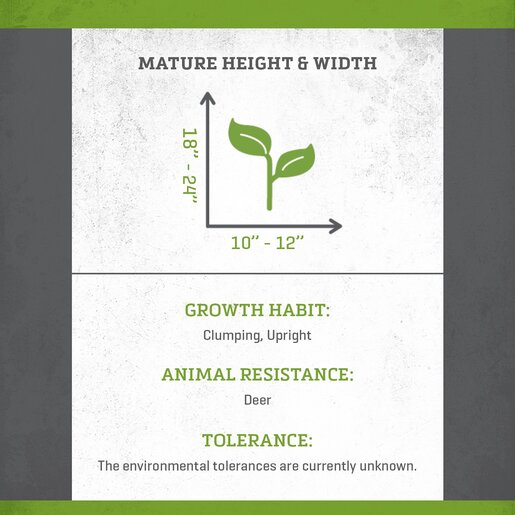 MATURE HEIGHT & WIDTH

18" - 24"

10" - 12"

GROWTH HABIT:

Clumping, Upright

ANIMAL RESISTANCE:

Deer

TOLERANCE:

The environmental tolerances are currently unknown.